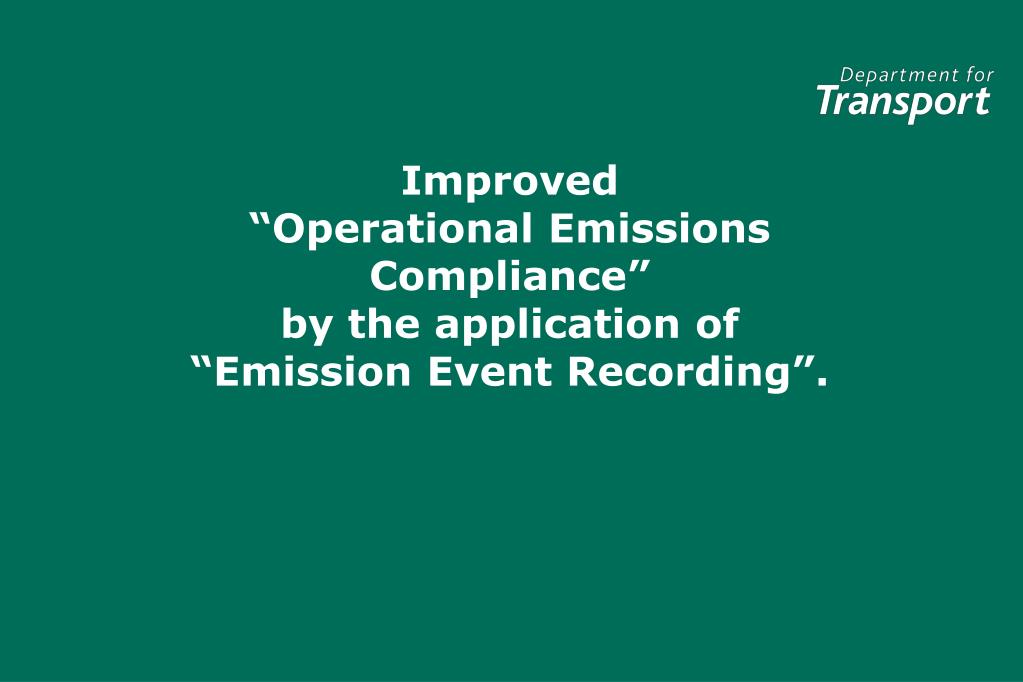 Department for
Transport

Improved
“Operational Emissions Compliance”
by the application of
“Emission Event Recording”.